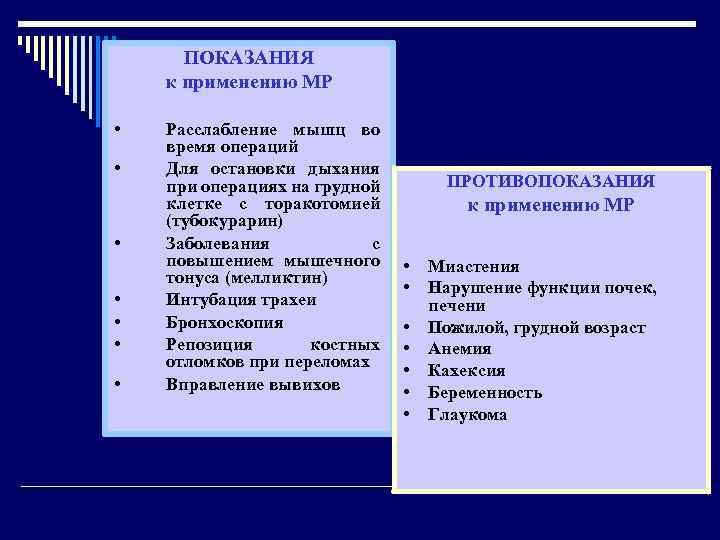 ПОКАЗАНИЯ
к применению МР

• Расслабление мышц во время операций
• Для остановки дыхания при операциях на грудной клетке с торакотомией (тубокурарин)
• Заболевания с повышением мышечного тонуса (мелликтин)
• Интубация трахеи
• Бронхоскопия
• Репозиция костных отломков при переломах
• Вправление вывихов

ПРОТИВОПОКАЗАНИЯ
к применению МР

• Миастения
• Нарушение функции почек, печени
• Пожилой, грудной возраст
• Анемия
• Кахексия
• Беременность
• Глаукома